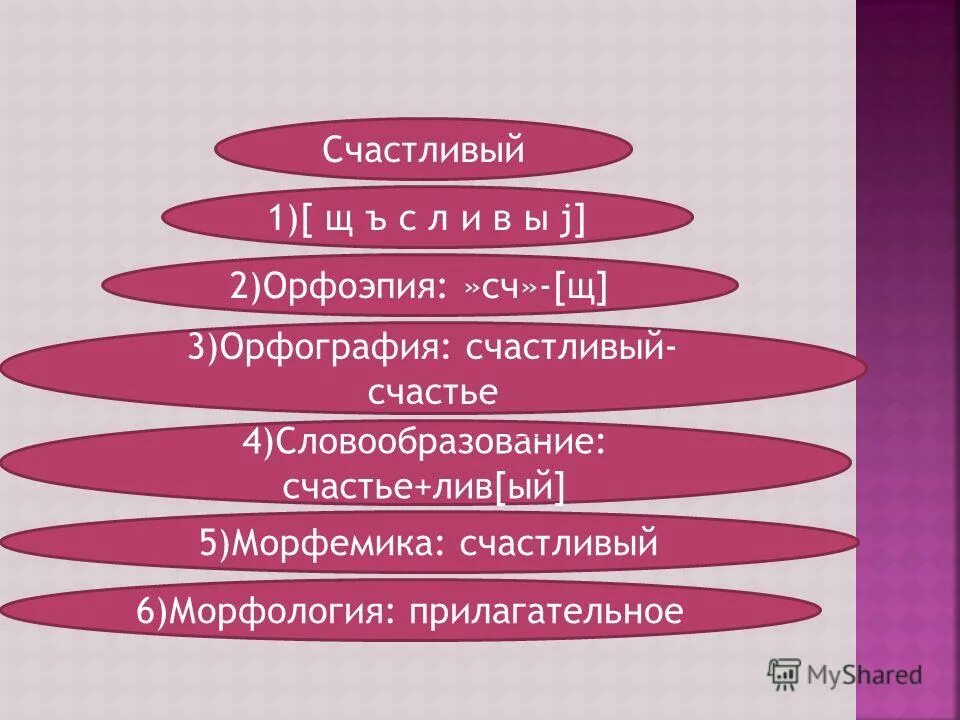 Счастливый

1)[ щ ъ с л и в ы j]

2)Орфоэпия: »сч»-[щ]

3)Орфография: счастливый-счастье

4)Словообразование: счастье+лив[ый]

5)Морфемика: счастливый

6)Морфология: прилагательное

MyShared